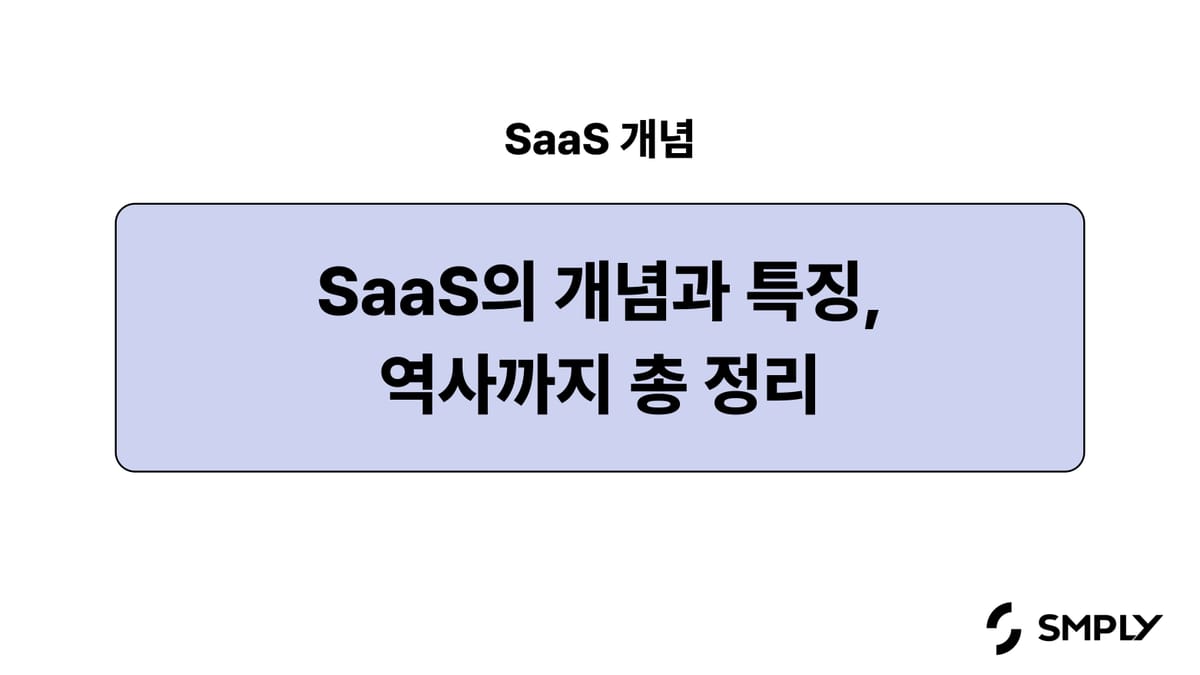 SaaS 개념

SaaS의 개념과 특징, 역사까지 총 정리

SMPLY